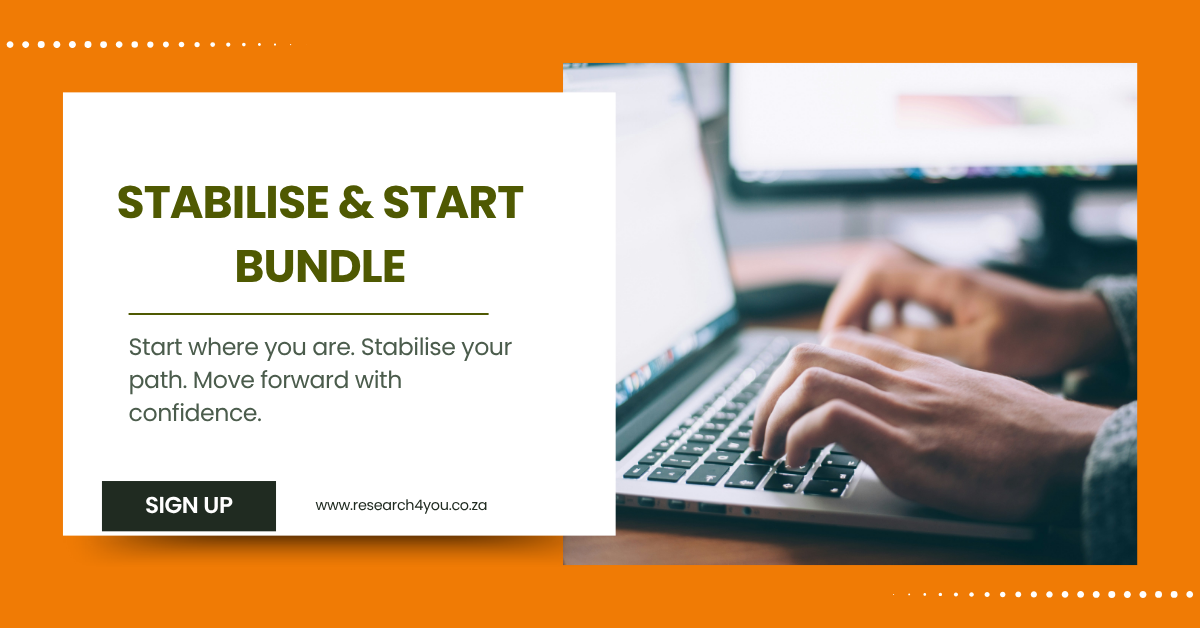 STABILISE & START BUNDLE

Start where you are. Stabilise your path. Move forward with confidence.

SIGN UP

www.research4you.co.za